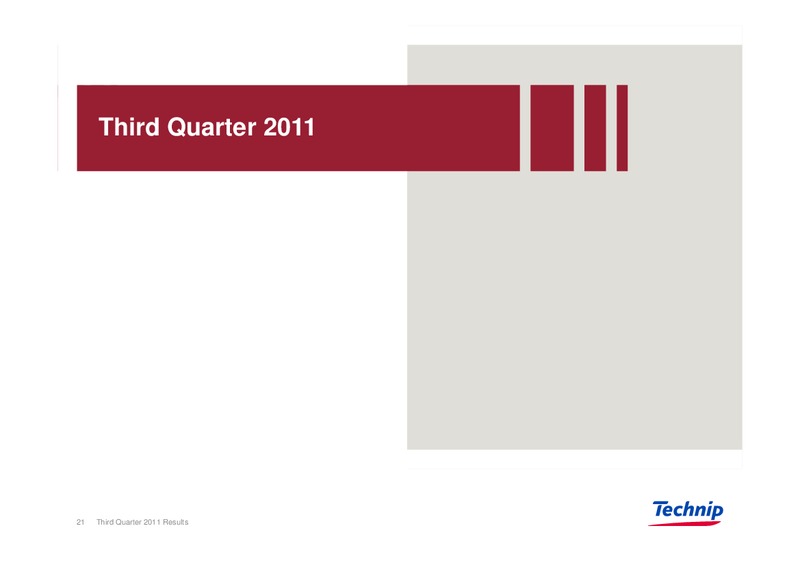 Third Quarter 2011

21 Third Quarter 2011 Results

Technip